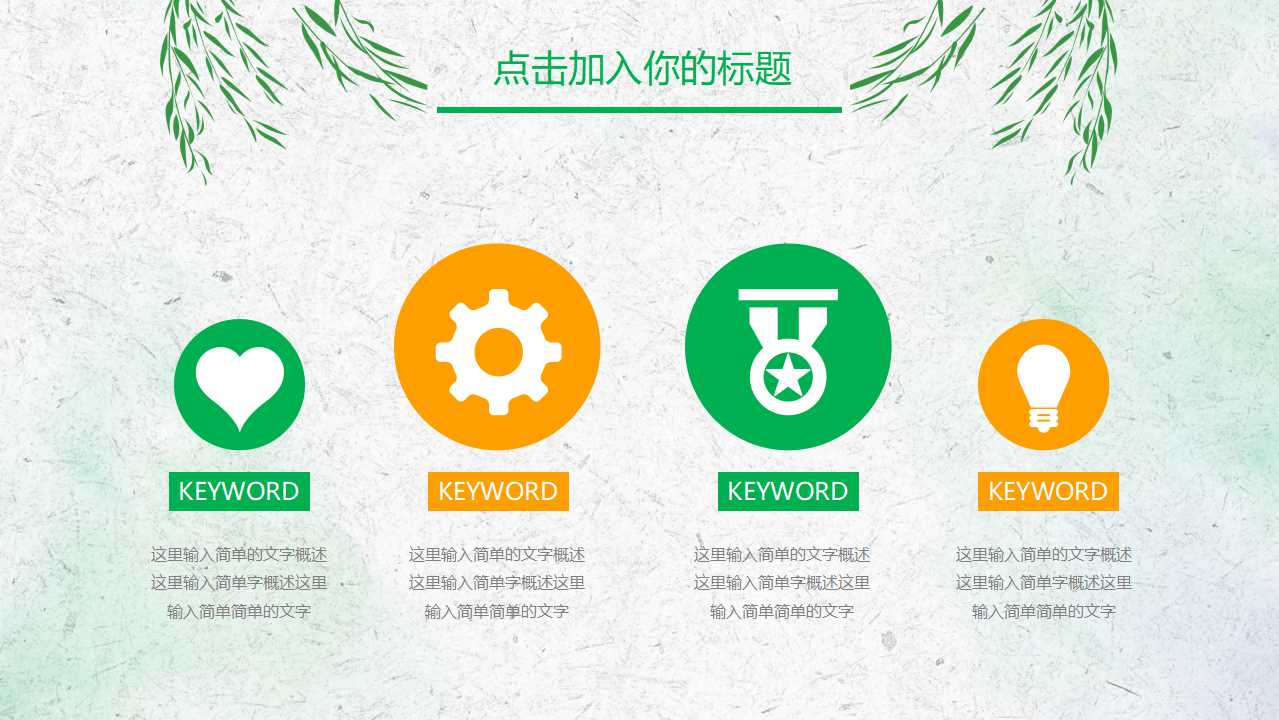 点击加入你的标题

KEYWORD

这里输入简单的文字概述这里输入简单字概述这里输入简单简单的文字

KEYWORD

这里输入简单的文字概述这里输入简单字概述这里输入简单简单的文字

KEYWORD

这里输入简单的文字概述这里输入简单字概述这里输入简单简单的文字

KEYWORD

这里输入简单的文字概述这里输入简单字概述这里输入简单简单的文字